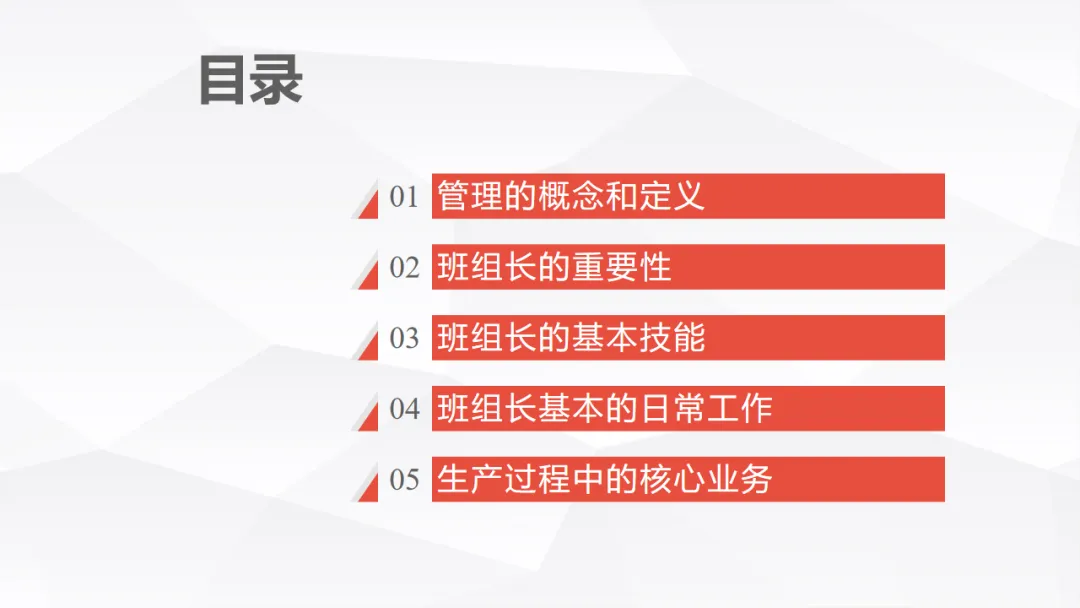 目录

01 管理的概念和定义

02 班组长的重要性

03 班组长的基本技能

04 班组长基本的日常工作

05 生产过程中的核心业务